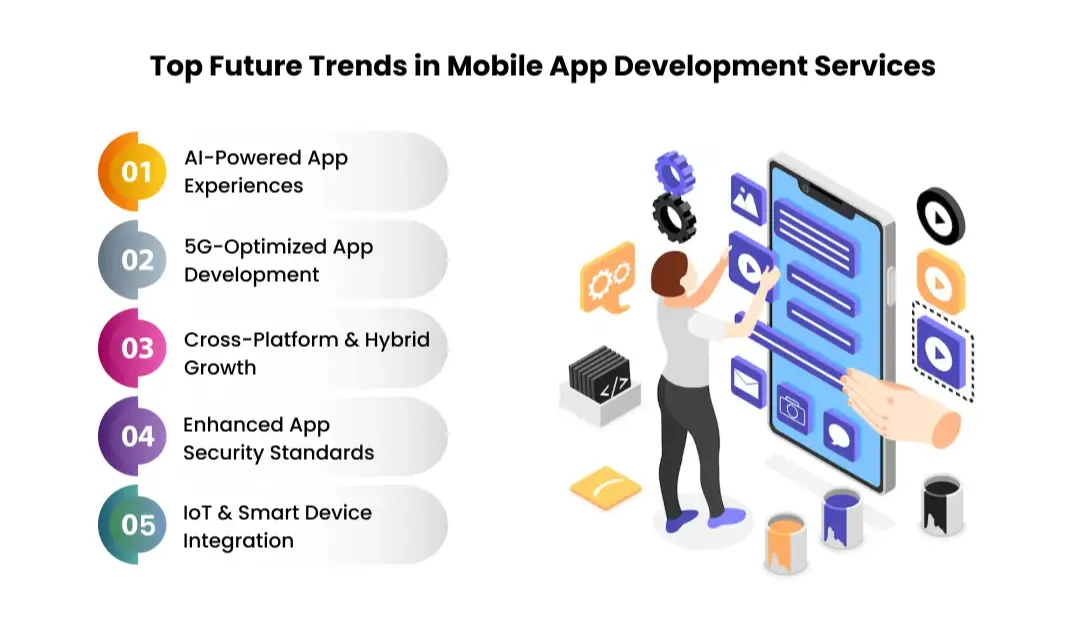 Top Future Trends in Mobile App Development Services

01 AI-Powered App Experiences

02 5G-Optimized App Development

03 Cross-Platform & Hybrid Growth

04 Enhanced App Security Standards

05 IoT & Smart Device Integration

</>